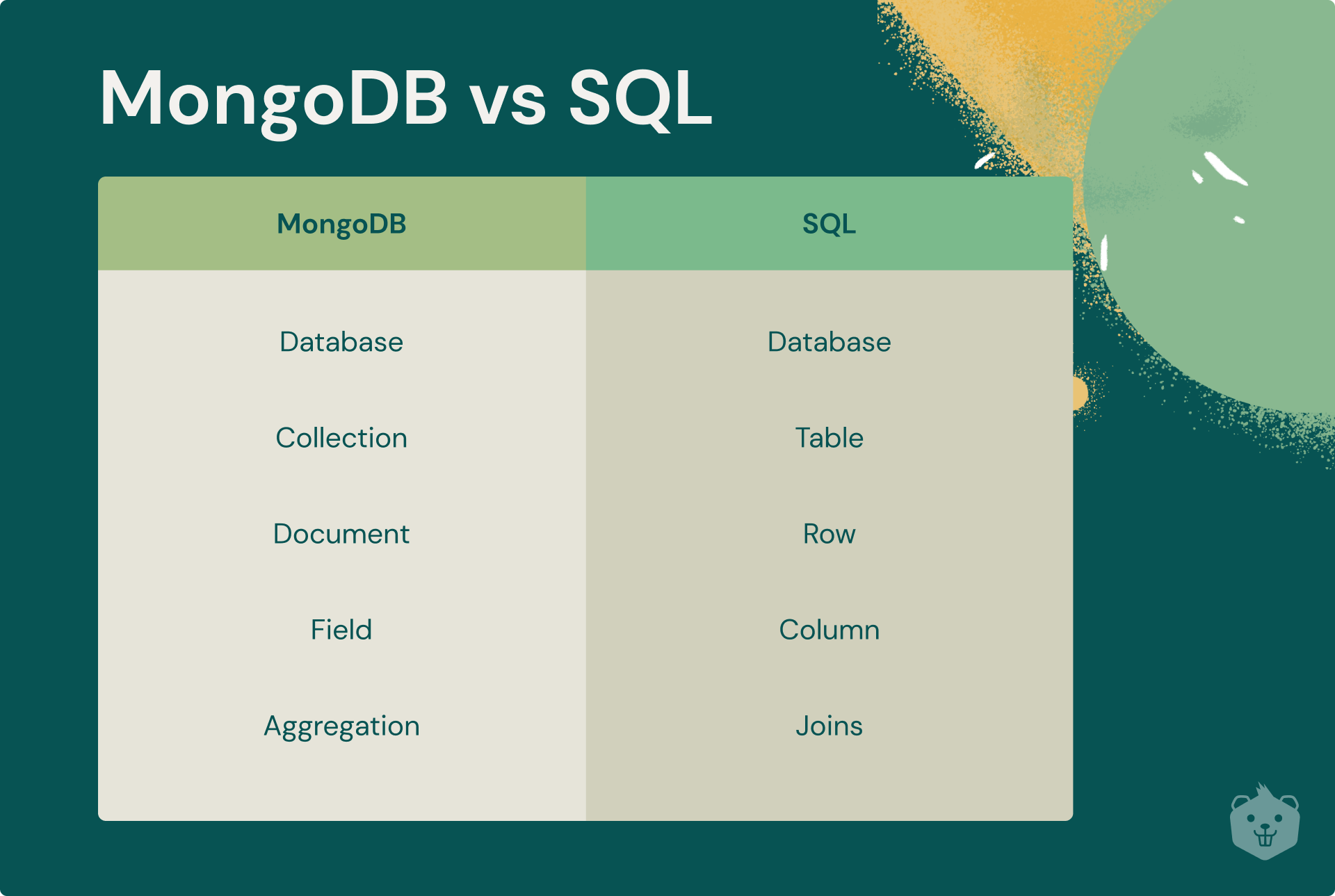 MongoDB vs SQL

| MongoDB | SQL |
|---|---|
| Database | Database |
| Collection | Table |
| Document | Row |
| Field | Column |
| Aggregation | Joins |